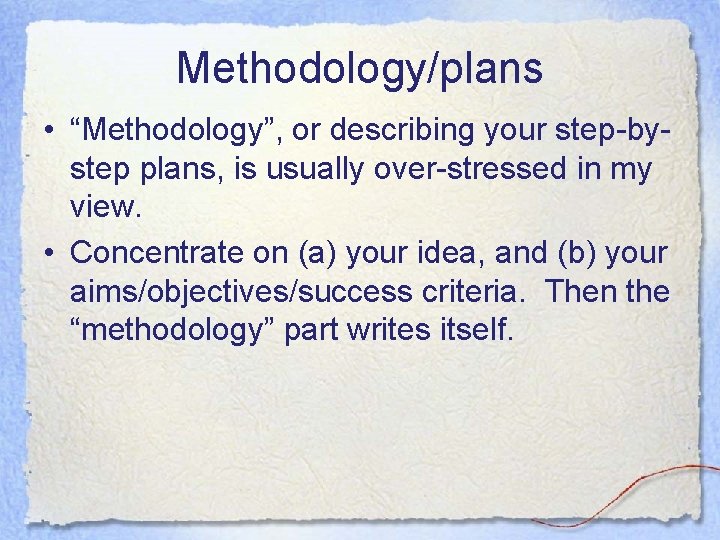 Methodology/plans

• “Methodology”, or describing your step-by-step plans, is usually over-stressed in my view.

• Concentrate on (a) your idea, and (b) your aims/objectives/success criteria. Then the “methodology” part writes itself.